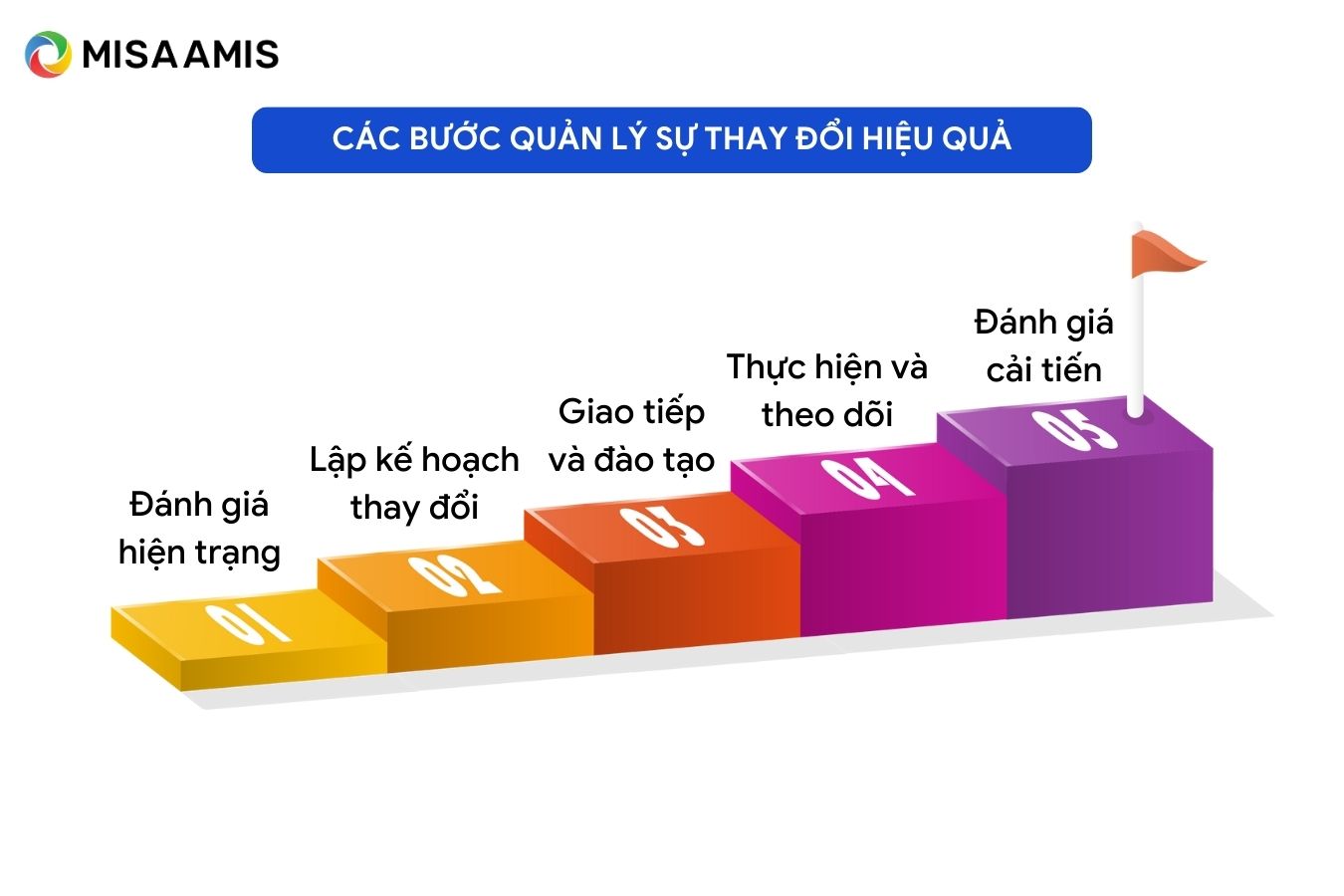 MISA AMIS

CÁC BƯỚC QUẢN LÝ SỰ THAY ĐỔI HIỆU QUẢ

Đánh giá hiện trạng

01

Lập kế hoạch thay đổi

02

Giao tiếp và đào tạo

03

Thực hiện và theo dõi

04

Đánh giá cải tiến

05